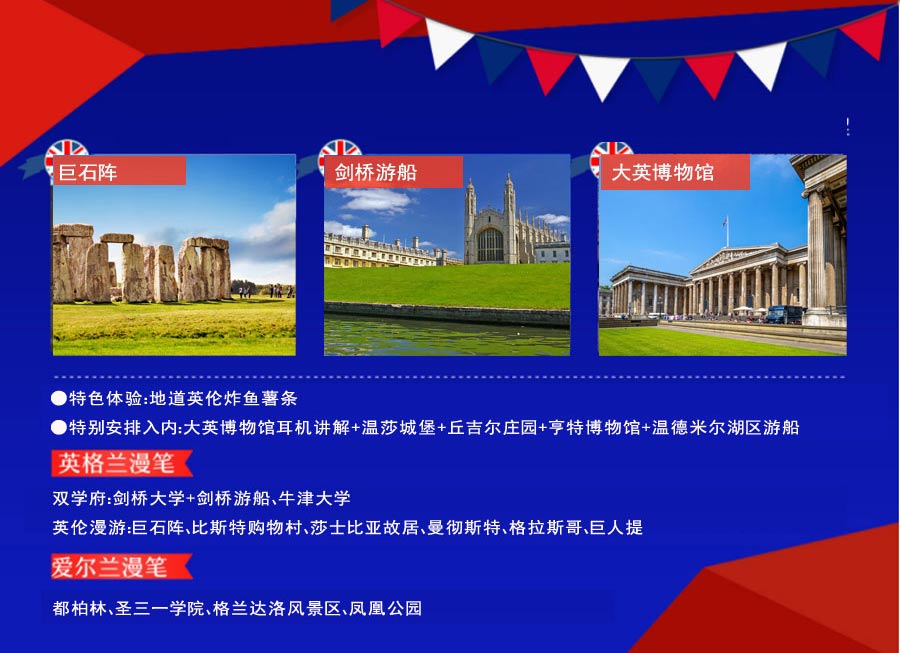 巨石阵

剑桥游船

大英博物馆

●特色体验:地道英伦炸鱼薯条

●特别安排入内:大英博物馆耳机讲解+温莎城堡+丘吉尔庄园+亨特博物馆+温德米尔湖区游船

英格兰漫笔

双学府:剑桥大学+剑桥游船、牛津大学

英伦漫游:巨石阵、比斯特购物村、莎士比亚故居、曼彻斯特、格拉斯哥、巨人提

爱尔兰漫笔

都柏林、圣三一学院、格兰达洛风景区、凤凰公园